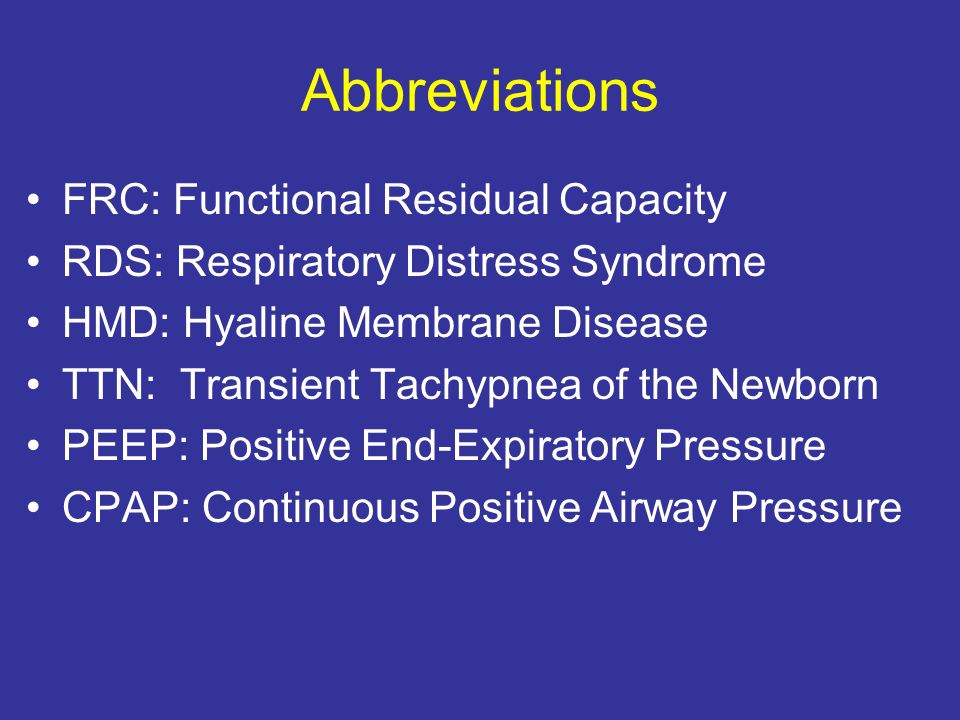 Abbreviations

• FRC: Functional Residual Capacity
• RDS: Respiratory Distress Syndrome
• HMD: Hyaline Membrane Disease
• TTN: Transient Tachypnea of the Newborn
• PEEP: Positive End-Expiratory Pressure
• CPAP: Continuous Positive Airway Pressure